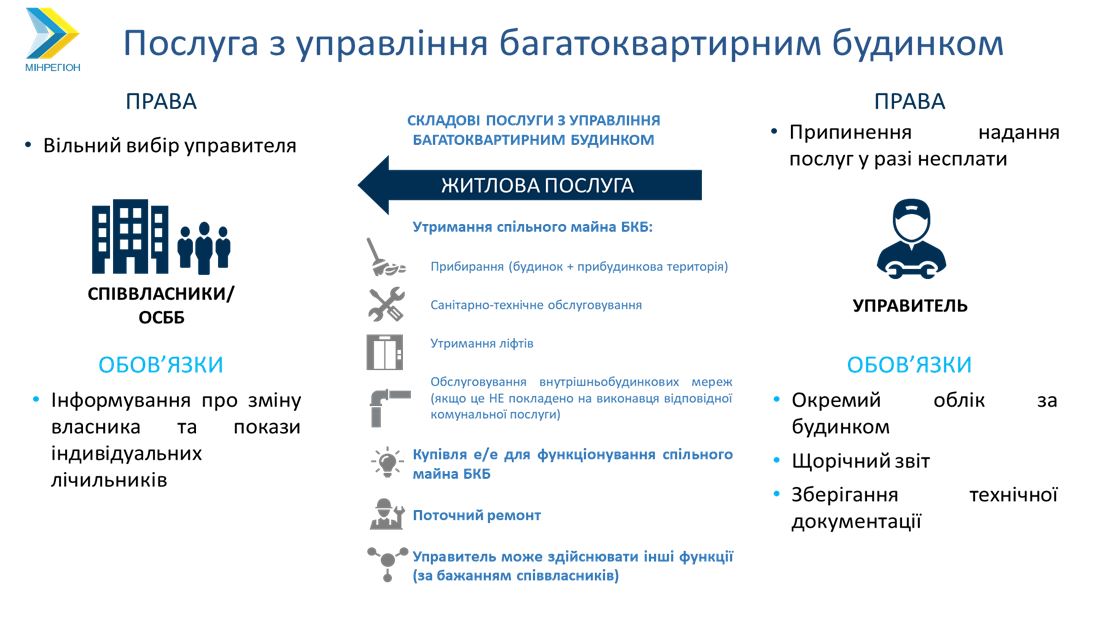 МІНРЕГІОН

Послуга з управління багатоквартирним будинком

ПРАВА

• Вільний вибір управителя

СПІВВЛАСНИКИ/ ОСББ

ОБОВ'ЯЗКИ

• Інформування про зміну власника та покази індивідуальних лічильників

СКЛАДОВІ ПОСЛУГИ З УПРАВЛІННЯ БАГАТОКВАРТИРНИМ БУДИНКОМ

ЖИТЛОВА ПОСЛУГА

Утримання спільного майна БКБ:

Прибирання (будинок + прибудинкова територія)

Санітарно-технічне обслуговування

Утримання ліфтів

Обслуговування внутрішньобудинкових мереж (якщо це НЕ покладено на виконавця відповідної комунальної послуги)

Купівля е/е для функціонування спільного майна БКБ

Поточний ремонт

Управитель може здійснювати інші функції (за бажанням співвласників)

ПРАВА

• Припинення надання послуг у разі несплати

УПРАВИТЕЛЬ

ОБОВ'ЯЗКИ

• Окремий облік за будинком

• Щорічний звіт

• Зберігання технічної документації